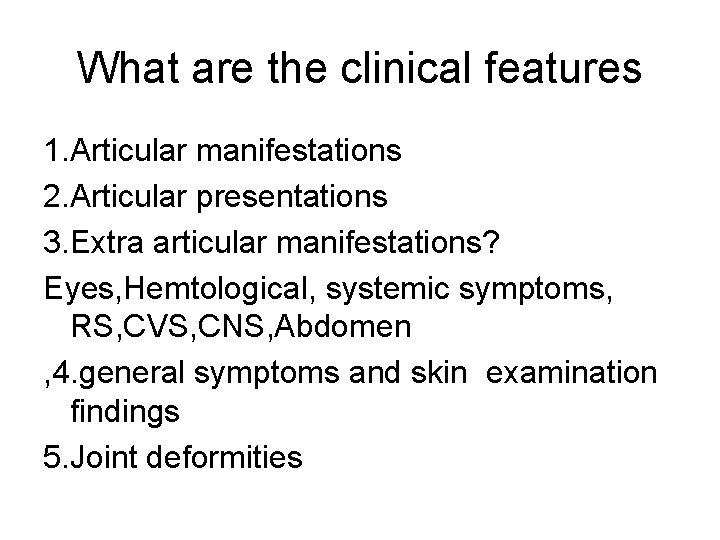 What are the clinical features

1.Articular manifestations

2.Articular presentations

3.Extra articular manifestations?

Eyes,Hemtological, systemic symptoms, RS,CVS,CNS,Abdomen

,4.general symptoms and skin examination findings

5.Joint deformities